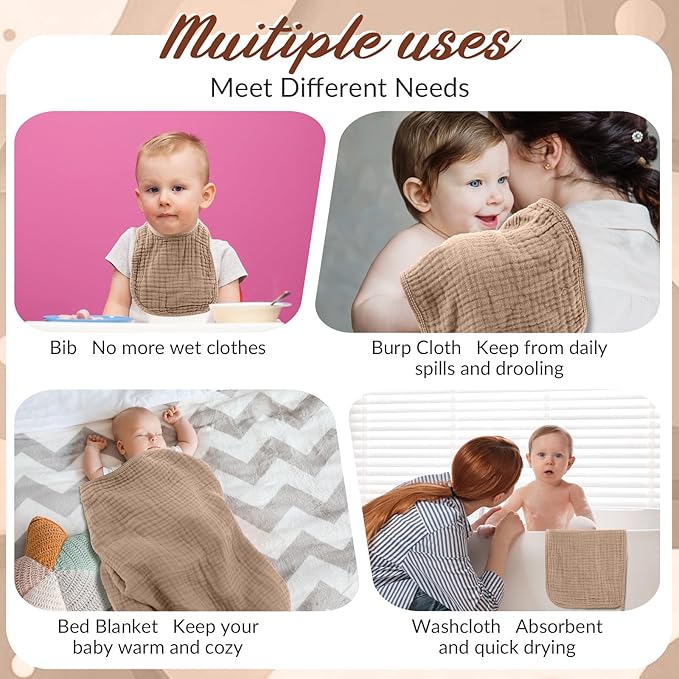 Muitiple uses
Meet Different Needs

Bib No more wet clothes

Burp Cloth Keep from daily spills and drooling

Bed Blanket Keep your baby warm and cozy

Washcloth Absorbent and quick drying